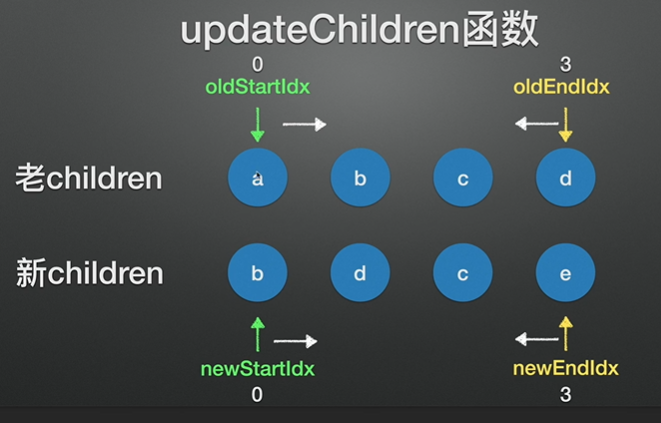 updateChildren函数

0
oldStartIdx

3
oldEndIdx

老children
a b c d

新children
b d c e

newStartIdx
0

newEndIdx
3